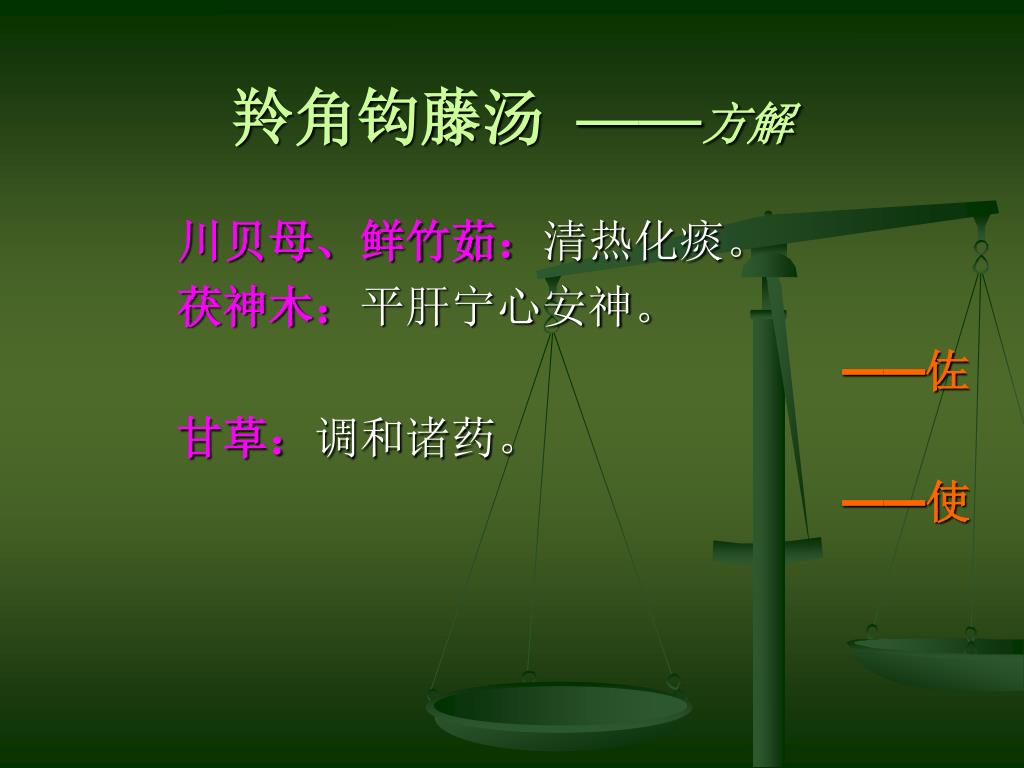 羚角钩藤汤 ——方解

川贝母、鲜竹茹：清热化痰。
茯神木：平肝宁心安神。

——佐

甘草：调和诸药。

——使